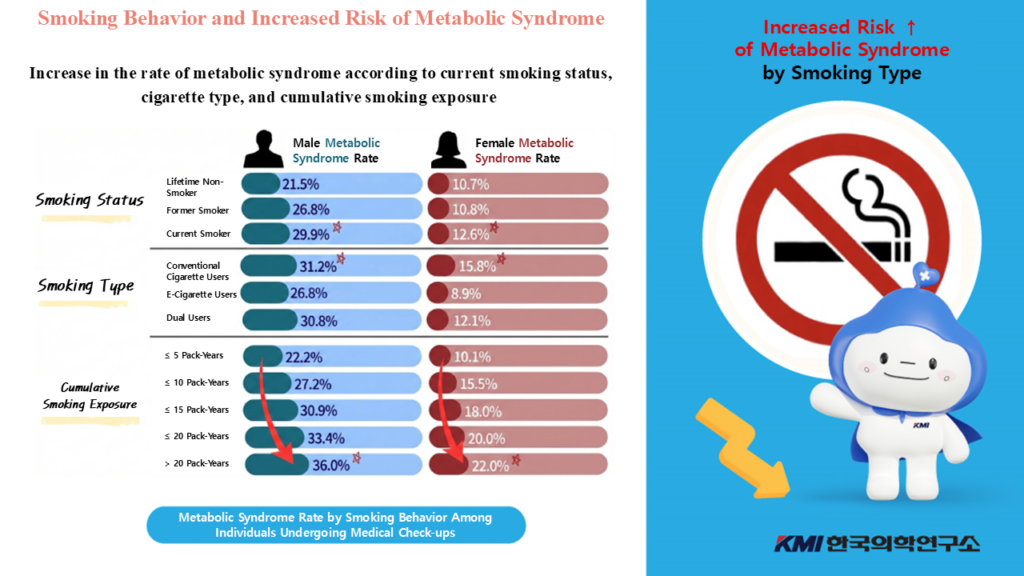 Smoking Behavior and Increased Risk of Metabolic Syndrome

Increase in the rate of metabolic syndrome according to current smoking status, cigarette type, and cumulative smoking exposure

| | | Male Metabolic Syndrome Rate | Female Metabolic Syndrome Rate |
|---|---|---|---|
| Smoking Status | Lifetime Non-Smoker | 21.5% | 10.7% |
| | Former Smoker | 26.8% | 10.8% |
| | Current Smoker | 29.9% | 12.6% |
| Smoking Type | Conventional Cigarette Users | 31.2% | 15.8% |
| | E-Cigarette Users | 26.8% | 8.9% |
| | Dual Users | 30.8% | 12.1% |
| Cumulative Smoking Exposure | ≤ 5 Pack-Years | 22.2% | 10.1% |
| | ≤ 10 Pack-Years | 27.2% | 15.5% |
| | ≤ 15 Pack-Years | 30.9% | 18.0% |
| | ≤ 20 Pack-Years | 33.4% | 20.0% |
| | > 20 Pack-Years | 36.0% | 22.0% |

Metabolic Syndrome Rate by Smoking Behavior Among Individuals Undergoing Medical Check-ups

Increased Risk ↑ of Metabolic Syndrome by Smoking Type

KMI

KMI 한국의학연구소